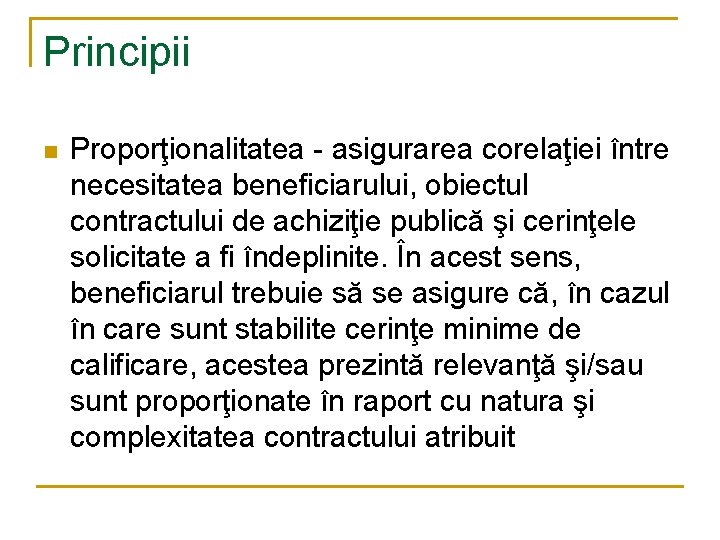 Principii

Proporţionalitatea - asigurarea corelaţiei între necesitatea beneficiarului, obiectul contractului de achiziţie publică şi cerinţele solicitate a fi îndeplinite. În acest sens, beneficiarul trebuie să se asigure că, în cazul în care sunt stabilite cerinţe minime de calificare, acestea prezintă relevanţă şi/sau sunt proporţionate în raport cu natura şi complexitatea contractului atribuit